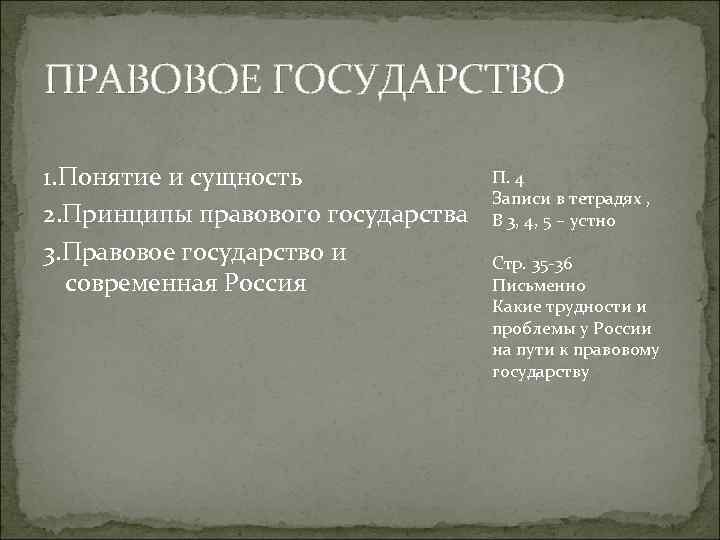 ПРАВОВОЕ ГОСУДАРСТВО

1.Понятие и сущность
2.Принципы правового государства
3.Правовое государство и современная Россия

П. 4
Записи в тетрадях ,
В 3, 4, 5 – устно

Стр. 35-36
Письменно
Какие трудности и проблемы у России на пути к правовому государству